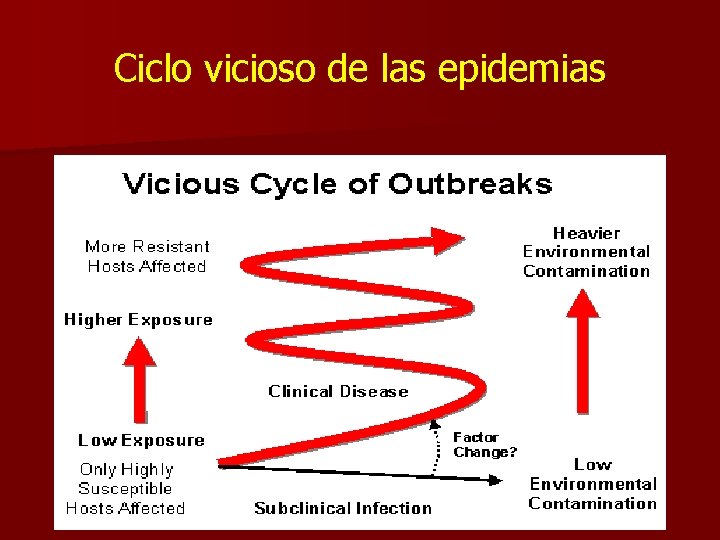 Ciclo vicioso de las epidemias

Vicious Cycle of Outbreaks

More Resistant Hosts Affected

Higher Exposure

Low Exposure

Only Highly Susceptible Hosts Affected

Clinical Disease

Factor Change?

Subclinical Infection

Heavier Environmental Contamination

Low Environmental Contamination